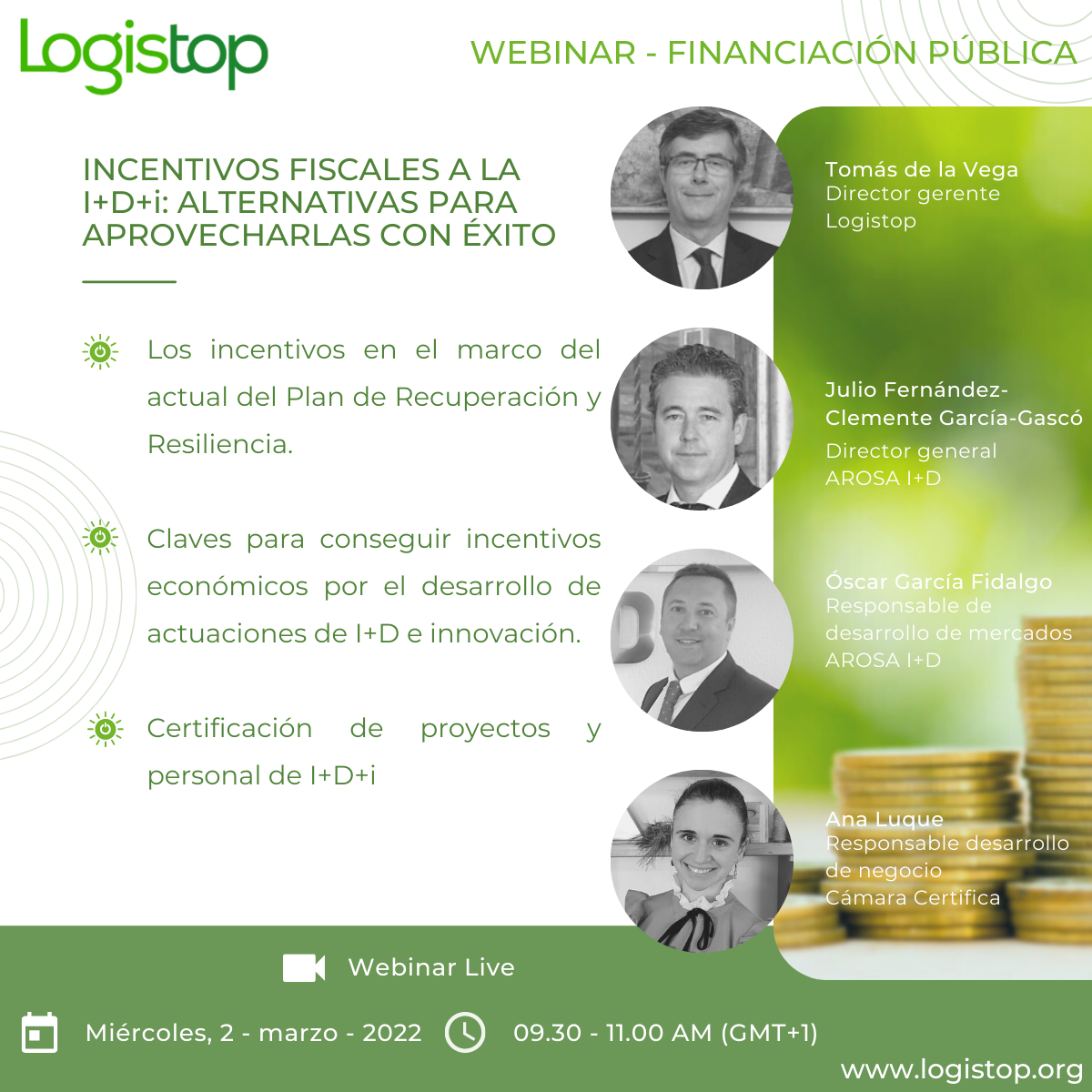 Logistop

WEBINAR - FINANCIACIÓN PÚBLICA

INCENTIVOS FISCALES A LA I+D+i: ALTERNATIVAS PARA APROVECHARLAS CON ÉXITO

Los incentivos en el marco del actual del Plan de Recuperación y Resiliencia.

Claves para conseguir incentivos económicos por el desarrollo de actuaciones de I+D e innovación.

Certificación de proyectos y personal de I+D+i

Tomás de la Vega
Director gerente
Logistop

Julio Fernández-Clemente García-Gascó
Director general
AROSA I+D

Óscar García Fidalgo
Responsable de desarrollo de mercados
AROSA I+D

Ana Luque
Responsable desarrollo de negocio
Cámara Certifica

Webinar Live

Miércoles, 2 - marzo - 2022

09.30 - 11.00 AM (GMT+1)

www.logistop.org